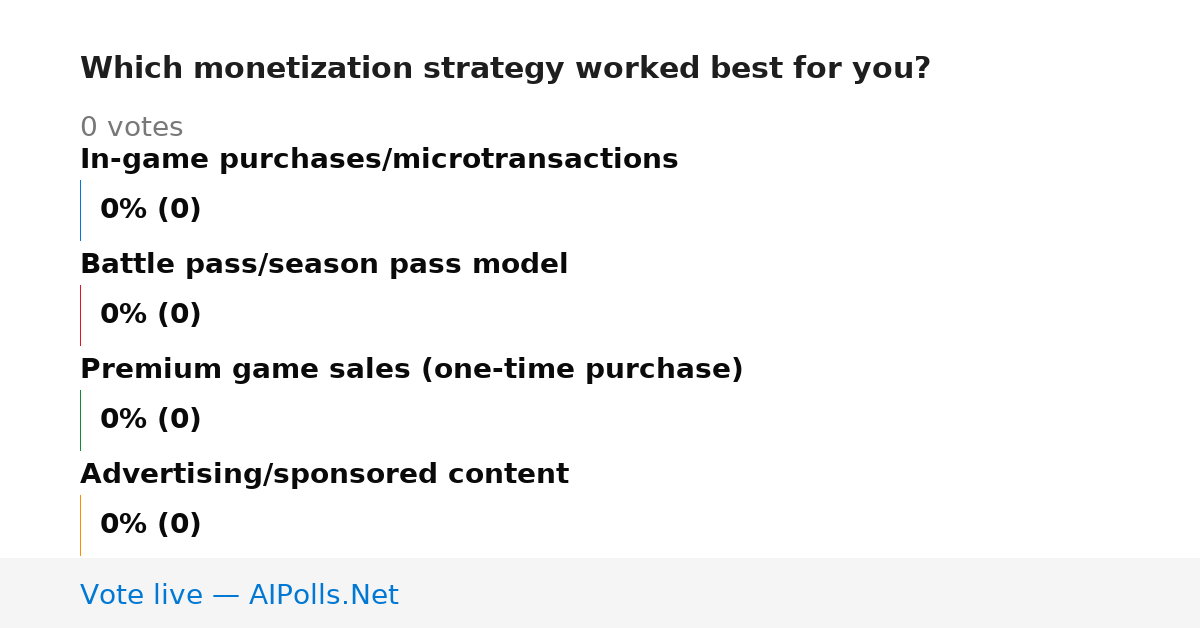 Which monetization strategy worked best for you?

0 votes

In-game purchases/microtransactions

0% (0)

Battle pass/season pass model

0% (0)

Premium game sales (one-time purchase)

0% (0)

Advertising/sponsored content

0% (0)

Vote live — AIPolls.Net